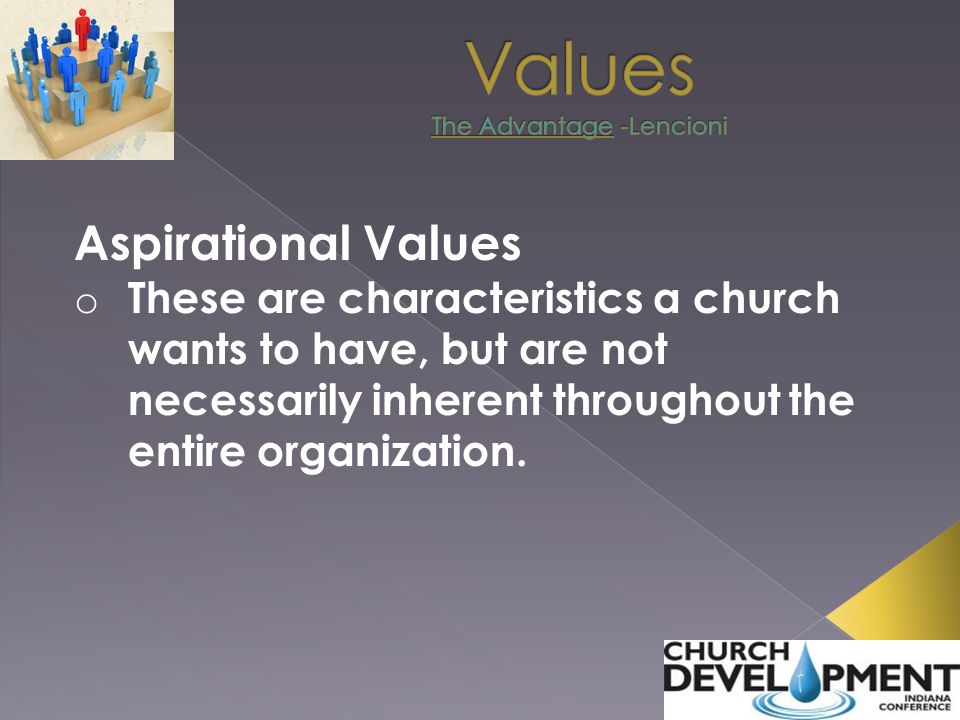 Values
The Advantage -Lencioni

Aspirational Values

o These are characteristics a church wants to have, but are not necessarily inherent throughout the entire organization.

CHURCH DEVELOPMENT INDIANA CONFERENCE